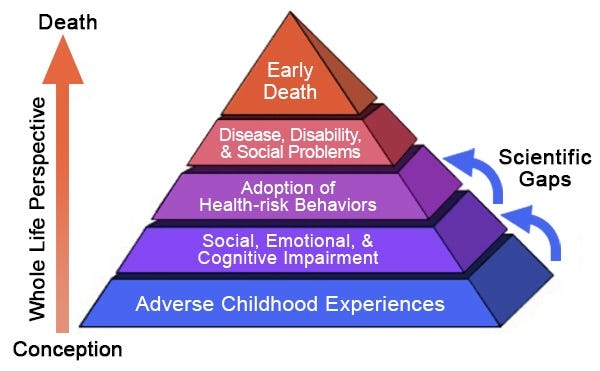 Death

Whole Life Perspective

Conception

Early Death

Disease, Disability, & Social Problems

Adoption of Health-risk Behaviors

Social, Emotional, & Cognitive Impairment

Adverse Childhood Experiences

Scientific Gaps